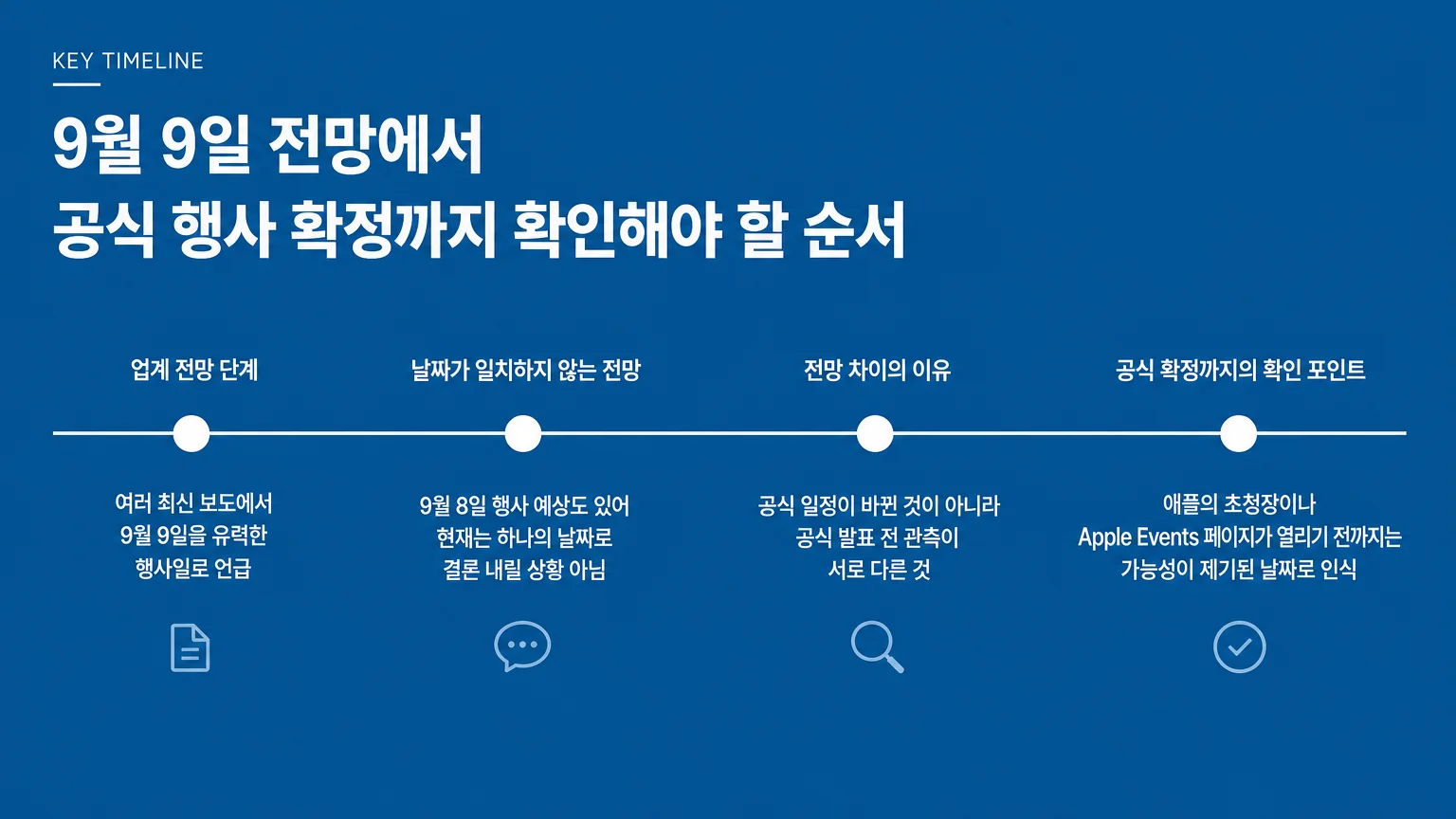 KEY TIMELINE

9월 9일 전망에서
공식 행사 확정까지 확인해야 할 순서

업계 전망 단계

여러 최신 보도에서
9월 9일을 유력한
행사일로 언급

날짜가 일치하지 않는 전망

9월 8일 행사 예상도 있어
현재는 하나의 날짜로
결론 내릴 상황 아님

전망 차이의 이유

공식 일정이 바뀐 것이 아니라
공식 발표 전 관측이
서로 다른 것

공식 확정까지의 확인 포인트

애플의 초청장이나
Apple Events 페이지가 열리기 전까지는
가능성이 제기된 날짜로 인식